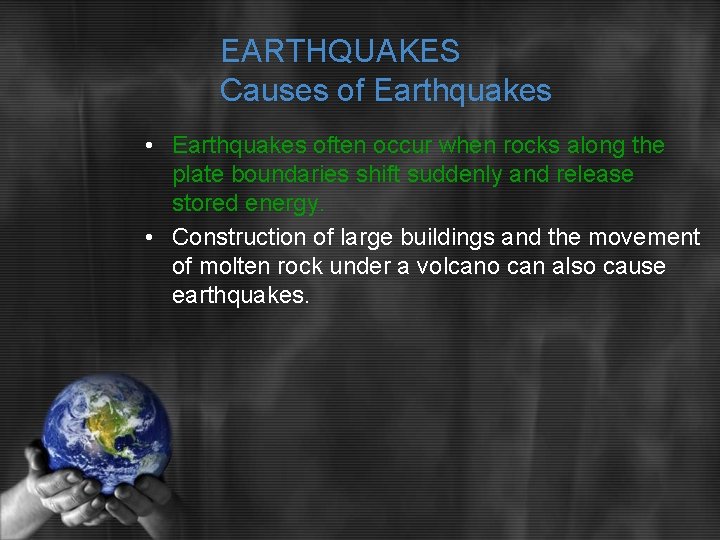 EARTHQUAKES
Causes of Earthquakes

• Earthquakes often occur when rocks along the plate boundaries shift suddenly and release stored energy.

• Construction of large buildings and the movement of molten rock under a volcano can also cause earthquakes.